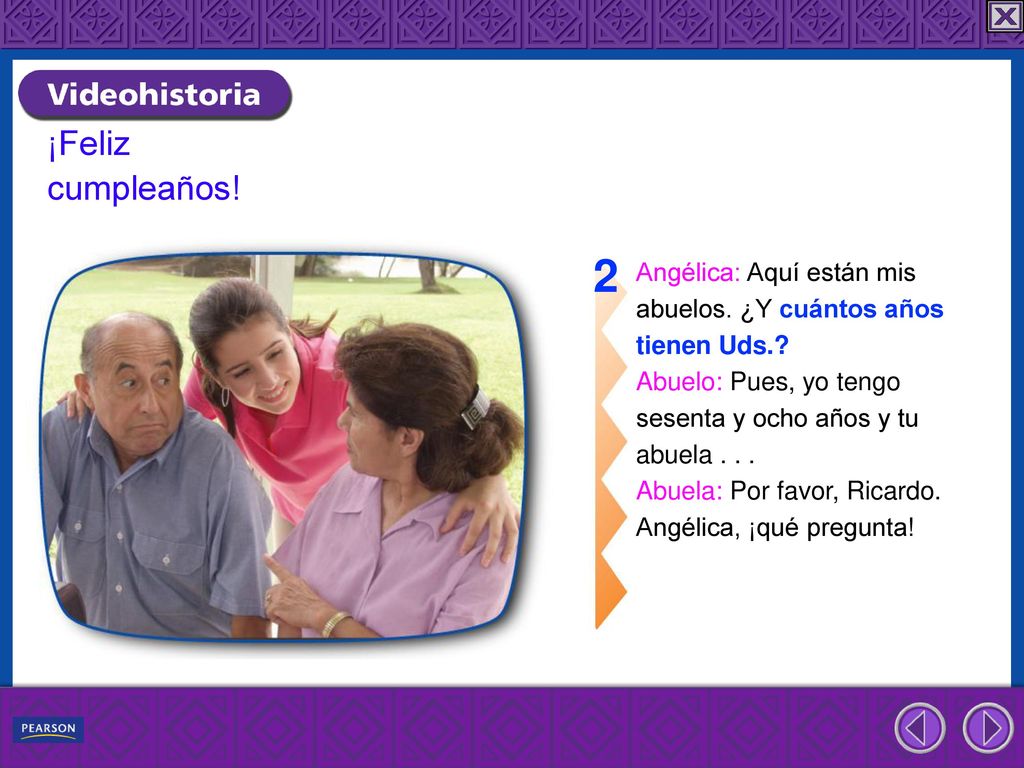 Videohistoria

¡Feliz cumpleaños!

2

Angélica: Aquí están mis abuelos. ¿Y cuántos años tienen Uds.?
Abuelo: Pues, yo tengo sesenta y ocho años y tu abuela . . .
Abuela: Por favor, Ricardo. Angélica, ¡qué pregunta!

PEARSON